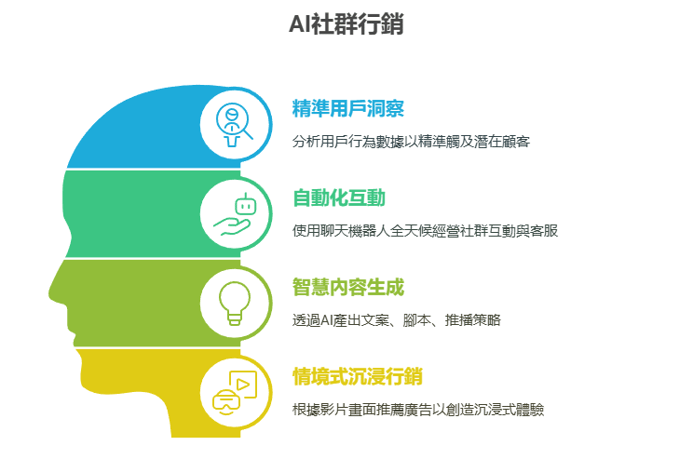 AI社群行銷

精準用戶洞察

分析用戶行為數據以精準觸及潛在顧客

自動化互動

使用聊天機器人全天候經營社群互動與客服

智慧內容生成

透過AI產出文案、腳本、推播策略

情境式沉浸行銷

根據影片畫面推薦廣告以創造沉浸式體驗